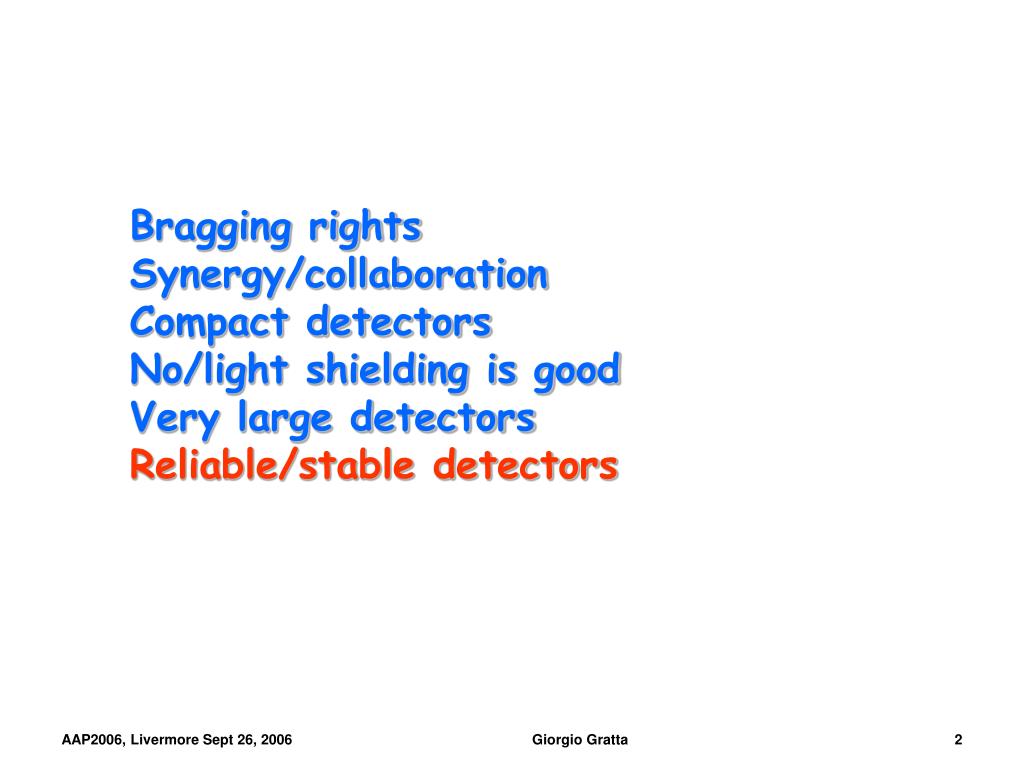 Bragging rights
Synergy/collaboration
Compact detectors
No/light shielding is good
Very large detectors
Reliable/stable detectors

AAP2006, Livermore Sept 26, 2006

Giorgio Gratta

2